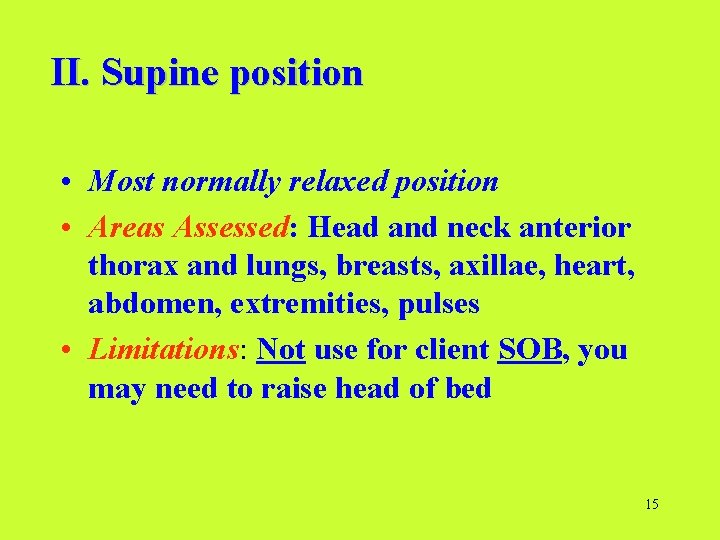 II. Supine position

• Most normally relaxed position
• Areas Assessed: Head and neck anterior thorax and lungs, breasts, axillae, heart, abdomen, extremities, pulses
• Limitations: Not use for client SOB, you may need to raise head of bed

15